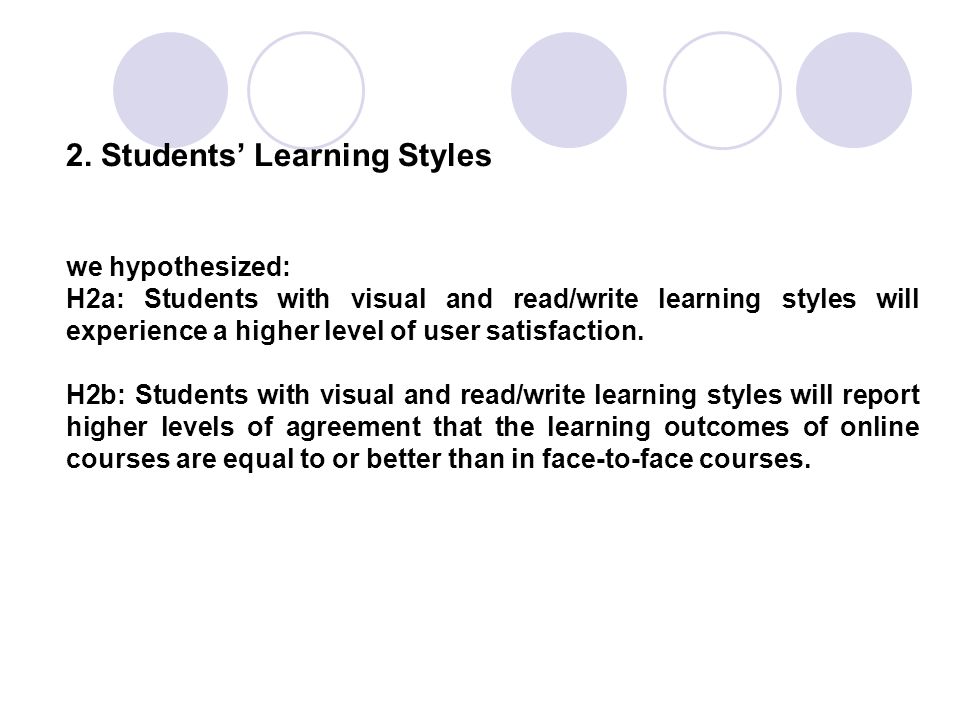 2. Students’ Learning Styles

we hypothesized:
H2a: Students with visual and read/write learning styles will experience a higher level of user satisfaction.

H2b: Students with visual and read/write learning styles will report higher levels of agreement that the learning outcomes of online courses are equal to or better than in face-to-face courses.